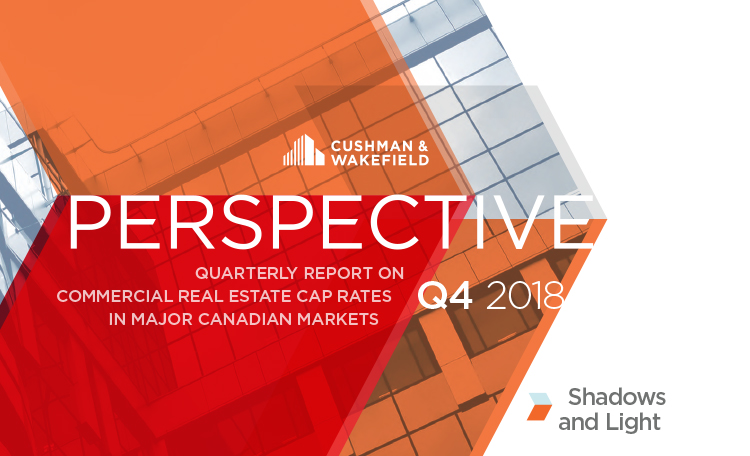 CUSHMAN & WAKEFIELD

PERSPECTIVE

QUARTERLY REPORT ON COMMERCIAL REAL ESTATE CAP RATES IN MAJOR CANADIAN MARKETS

Q4 2018

Shadows and Light